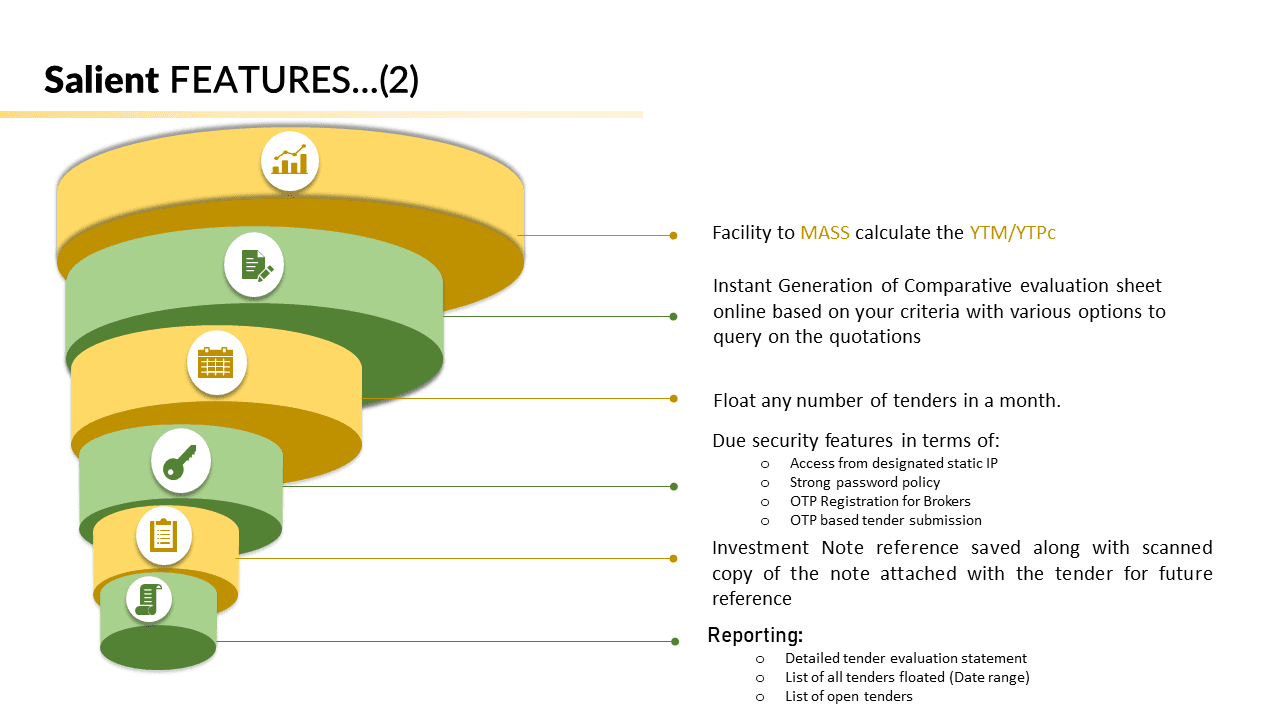 Salient FEATURES…(2)

Facility to MASS calculate the YTM/YTPc

Instant Generation of Comparative evaluation sheet online based on your criteria with various options to query on the quotations

Float any number of tenders in a month.

Due security features in terms of:
o Access from designated static IP
o Strong password policy
o OTP Registration for Brokers
o OTP based tender submission

Investment Note reference saved along with scanned copy of the note attached with the tender for future reference

Reporting:
o Detailed tender evaluation statement
o List of all tenders floated (Date range)
o List of open tenders